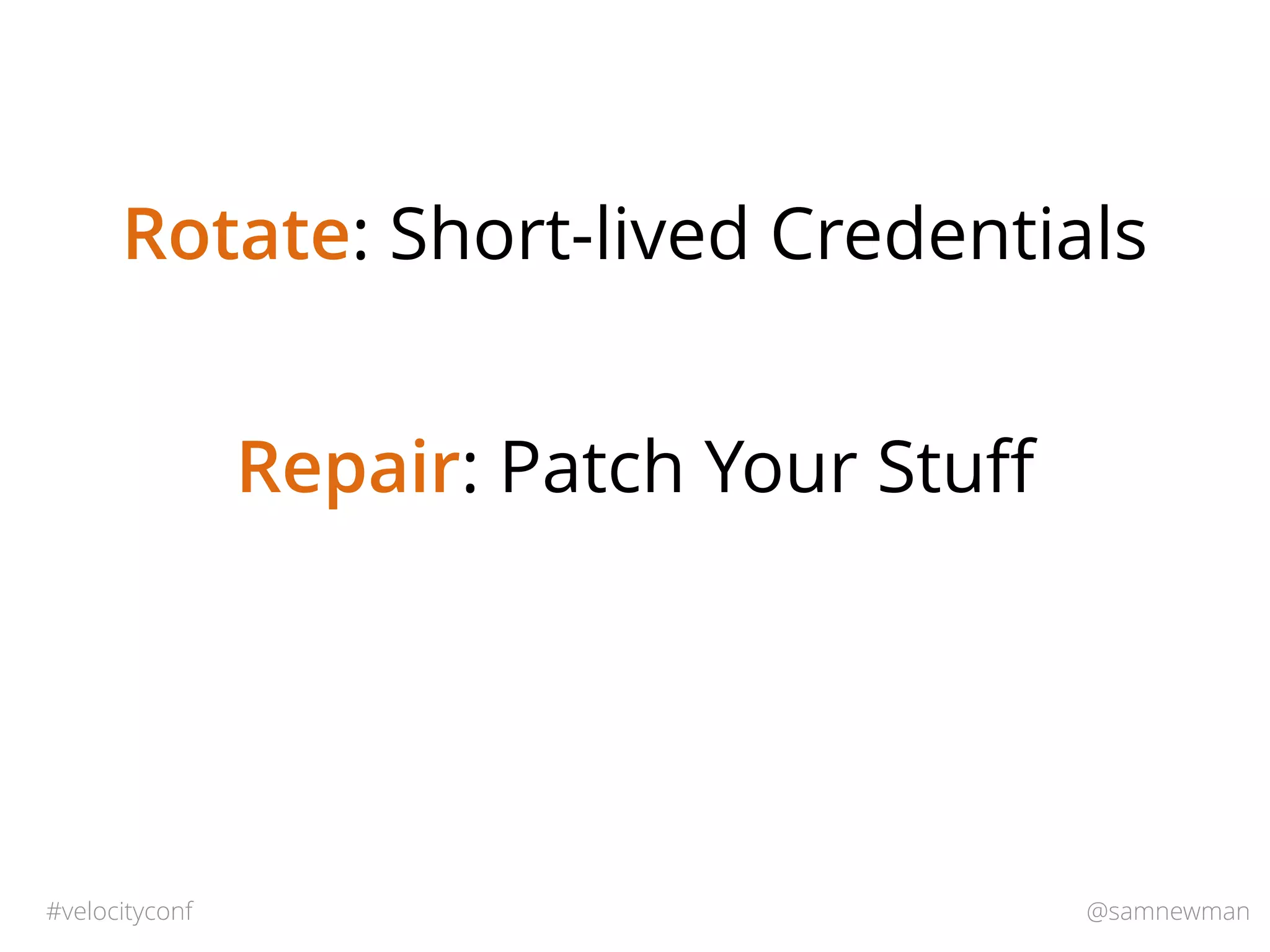 Rotate: Short-lived Credentials

Repair: Patch Your Stuff

#velocityconf

@samnewman